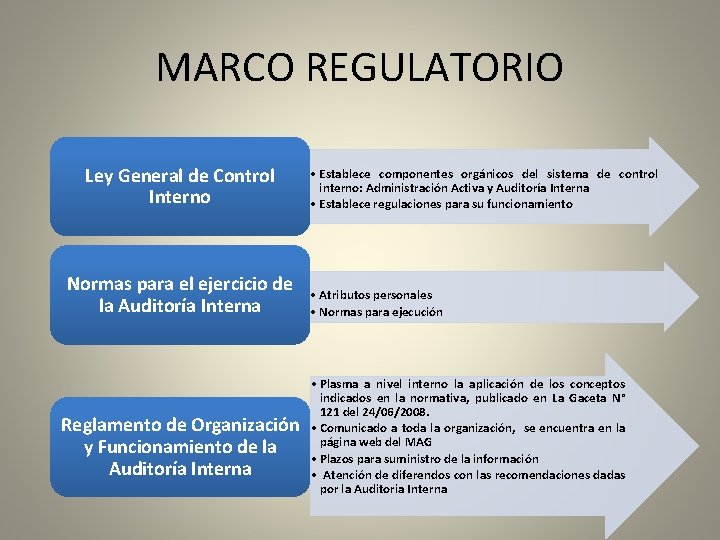 MARCO REGULATORIO

Ley General de Control Interno

• Establece componentes orgánicos del sistema de control interno: Administración Activa y Auditoría Interna
• Establece regulaciones para su funcionamiento

Normas para el ejercicio de la Auditoría Interna

• Atributos personales
• Normas para ejecución

Reglamento de Organización y Funcionamiento de la Auditoría Interna

• Plasma a nivel interno la aplicación de los conceptos indicados en la normativa, publicado en La Gaceta N° 121 del 24/06/2008.
• Comunicado a toda la organización, se encuentra en la página web del MAG
• Plazos para suministro de la información
• Atención de diferendos con las recomendaciones dadas por la Auditoría Interna